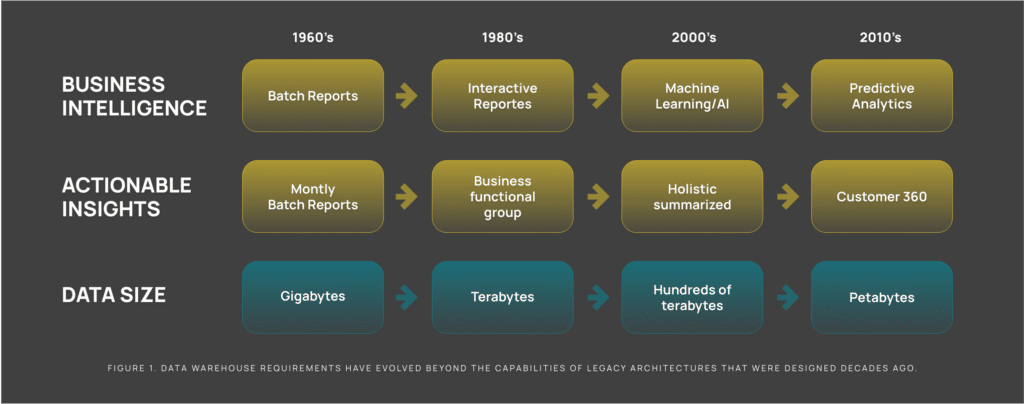 | | 1960's | 1980's | 2000's | 2010's |
|---|---|---|---|---|
| BUSINESS INTELLIGENCE | Batch Reports | Interactive Reportes | Machine Learning/AI | Predictive Analytics |
| ACTIONABLE INSIGHTS | Montly Batch Reports | Business functional group | Holistic summarized | Customer 360 |
| DATA SIZE | Gigabytes | Terabytes | Hundreds of terabytes | Petabytes |

FIGURE 1. DATA WAREHOUSE REQUIREMENTS HAVE EVOLVED BEYOND THE CAPABILITIES OF LEGACY ARCHITECTURES THAT WERE DESIGNED DECADES AGO.